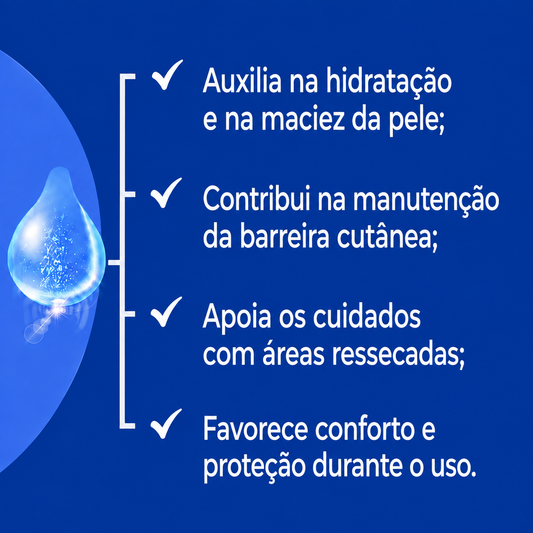 ✓ Auxilia na hidratação e na maciez da pele;

✓ Contribui na manutenção da barreira cutânea;

✓ Apoia os cuidados com áreas ressecadas;

✓ Favorece conforto e proteção durante o uso.